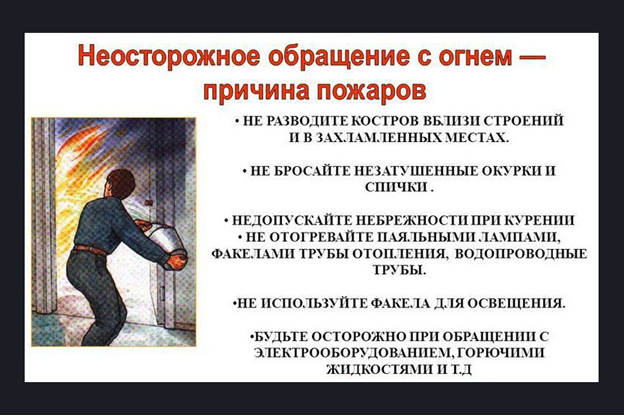 Неосторожное обращение с огнем — причина пожаров

• НЕ РАЗВОДИТЕ КОСТРОВ ВБЛИЗИ СТРОЕНИЙ И В ЗАХЛАМЛЕННЫХ МЕСТАХ.

• НЕ БРОСАЙТЕ НЕЗАТУШЕННЫЕ ОКУРКИ И СПИЧКИ .

• НЕДОПУСКАЙТЕ НЕБРЕЖНОСТИ ПРИ КУРЕНИИ
• НЕ ОТОГРЕВАЙТЕ ПАЯЛЬНЫМИ ЛАМПАМИ, ФАКЕЛАМИ ТРУБЫ ОТОПЛЕНИЯ, ВОДОПРОВОДНЫЕ ТРУБЫ.

•НЕ ИСПОЛЬЗУЙТЕ ФАКЕЛА ДЛЯ ОСВЕЩЕНИЯ.

•БУДЬТЕ ОСТОРОЖНО ПРИ ОБРАЩЕНИИ С ЭЛЕКТРООБОРУДОВАНИЕМ, ГОРЮЧИМИ ЖИДКОСТЯМИ И Т.Д